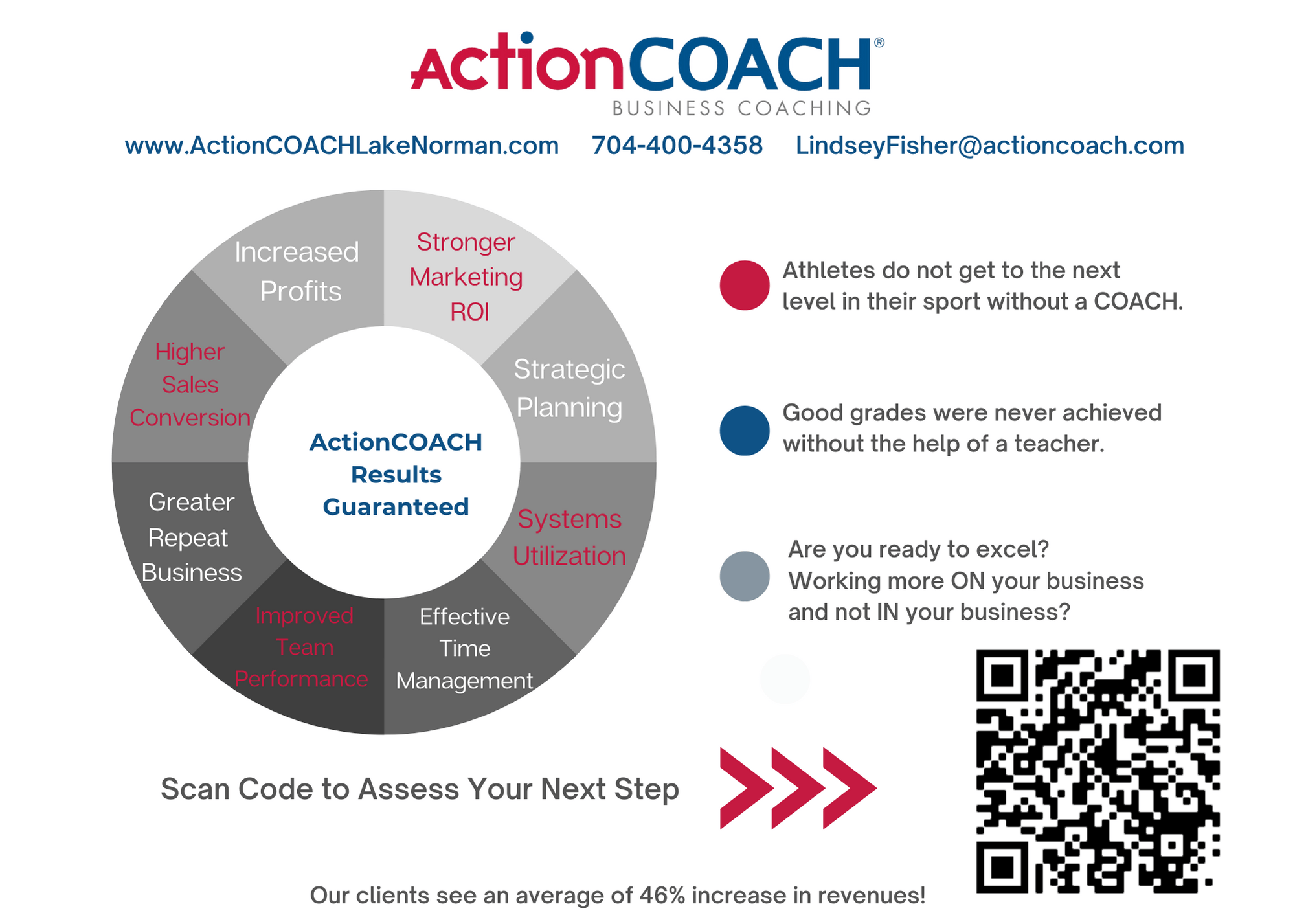 ActionCOACH®
BUSINESS COACHING

www.ActionCOACHLakeNorman.com 704-400-4358 LindseyFisher@actioncoach.com

Increased Profits

Stronger Marketing ROI

Strategic Planning

Systems Utilization

Effective Time Management

Improved Team Performance

Greater Repeat Business

Higher Sales Conversion

ActionCOACH Results Guaranteed

Athletes do not get to the next level in their sport without a COACH.

Good grades were never achieved without the help of a teacher.

Are you ready to excel? Working more ON your business and not IN your business?

Scan Code to Assess Your Next Step

Our clients see an average of 46% increase in revenues!